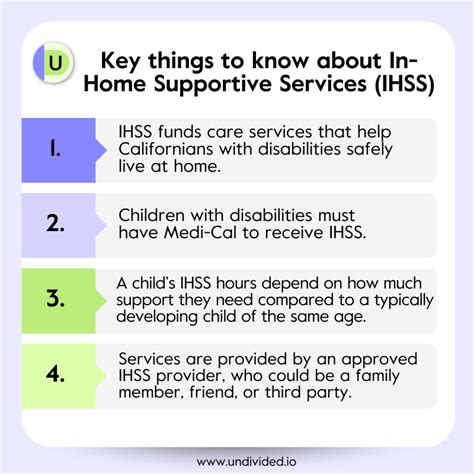 U

Key things to know about In-Home Supportive Services (IHSS)

1. IHSS funds care services that help Californians with disabilities safely live at home.

2. Children with disabilities must have Medi-Cal to receive IHSS.

3. A child's IHSS hours depend on how much support they need compared to a typically developing child of the same age.

4. Services are provided by an approved IHSS provider, who could be a family member, friend, or third party.

www.undivided.io